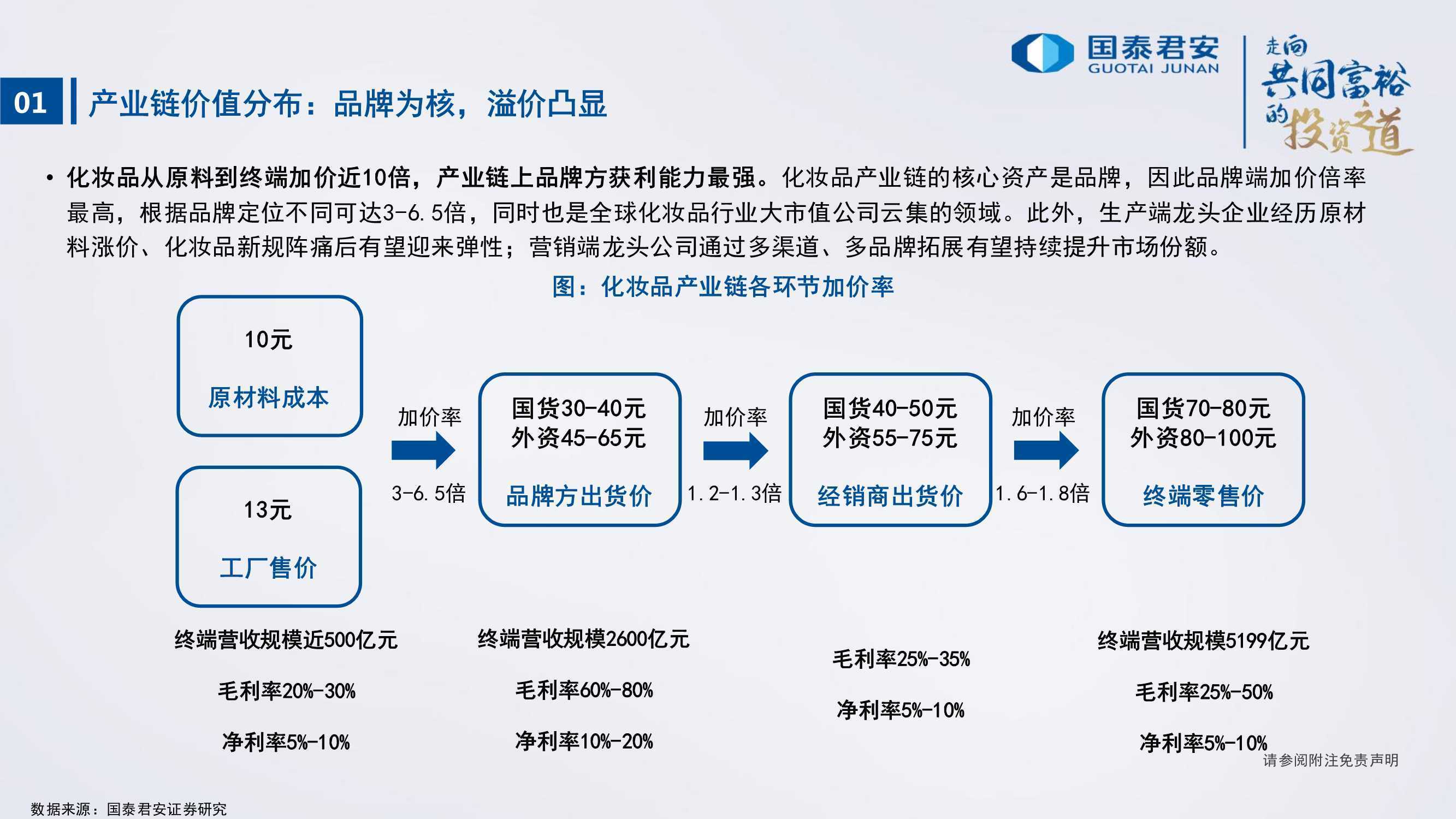 国泰君安
GUOTAI JUNAN

走向共同富裕的投资之道

01 产业链价值分布：品牌为核，溢价凸显

• 化妆品从原料到终端加价近10倍，产业链上品牌方获利能力最强。化妆品产业链的核心资产是品牌，因此品牌端加价倍率最高，根据品牌定位不同可达3-6.5倍，同时也是全球化妆品行业大市值公司云集的领域。此外，生产端龙头企业经历原材料涨价、化妆品新规阵痛后有望迎来弹性；营销端龙头公司通过多渠道、多品牌拓展有望持续提升市场份额。

图：化妆品产业链各环节加价率

10元
原材料成本

13元
工厂售价

加价率
3-6.5倍

国货30-40元
外资45-65元
品牌方出货价

加价率
1.2-1.3倍

国货40-50元
外资55-75元
经销商出货价

加价率
1.6-1.8倍

国货70-80元
外资80-100元
终端零售价

终端营收规模近500亿元
毛利率20%-30%
净利率5%-10%

终端营收规模2600亿元
毛利率60%-80%
净利率10%-20%

毛利率25%-35%
净利率5%-10%

终端营收规模5199亿元
毛利率25%-50%
净利率5%-10%

请参阅附注免责声明

数据来源：国泰君安证券研究